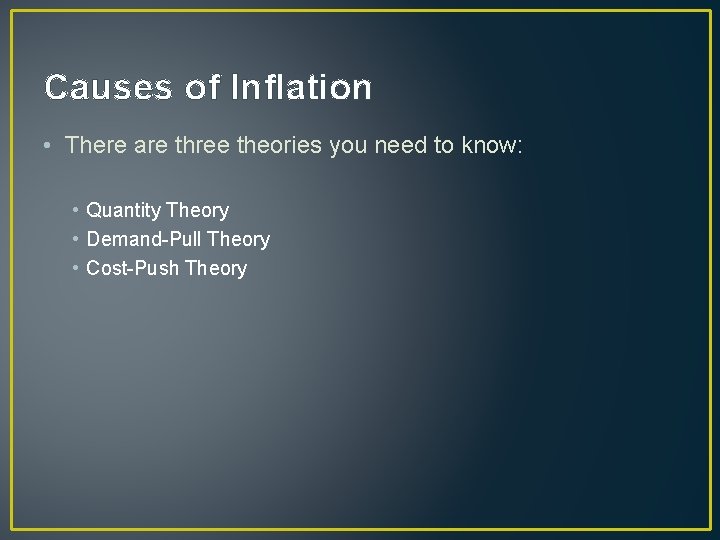 Causes of Inflation

• There are three theories you need to know:

• Quantity Theory
• Demand-Pull Theory
• Cost-Push Theory